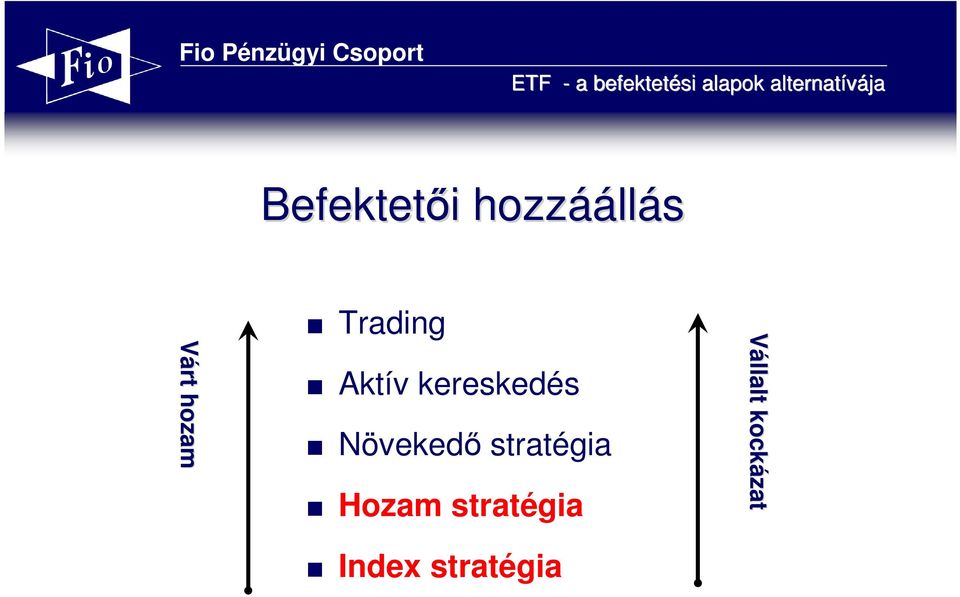 Fio

Fio Pénzügyi Csoport

ETF - a befektetési alapok alternatívája

Befektetői hozzáállás

Várt hozam

- Trading
- Aktív kereskedés
- Növekedő stratégia
- Hozam stratégia
- Index stratégia

Vállalt kockázat